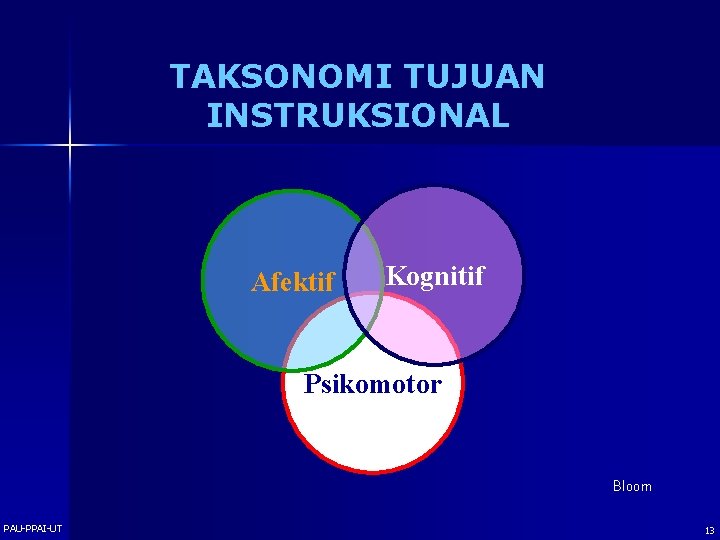 TAKSONOMI TUJUAN INSTRUKSIONAL

Afektif

Kognitif

Psikomotor

Bloom

PAU-PPAI-UT

13